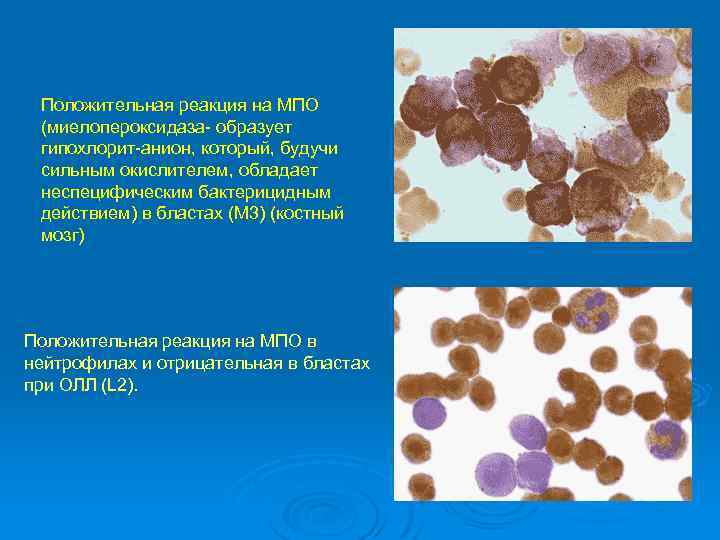 Положительная реакция на МПО (миелопероксидаза- образует гипохлорит-анион, который, будучи сильным окислителем, обладает неспецифическим бактерицидным действием) в бластах (М3) (костный мозг)

Положительная реакция на МПО в нейтрофилах и отрицательная в бластах при ОЛЛ (L2).